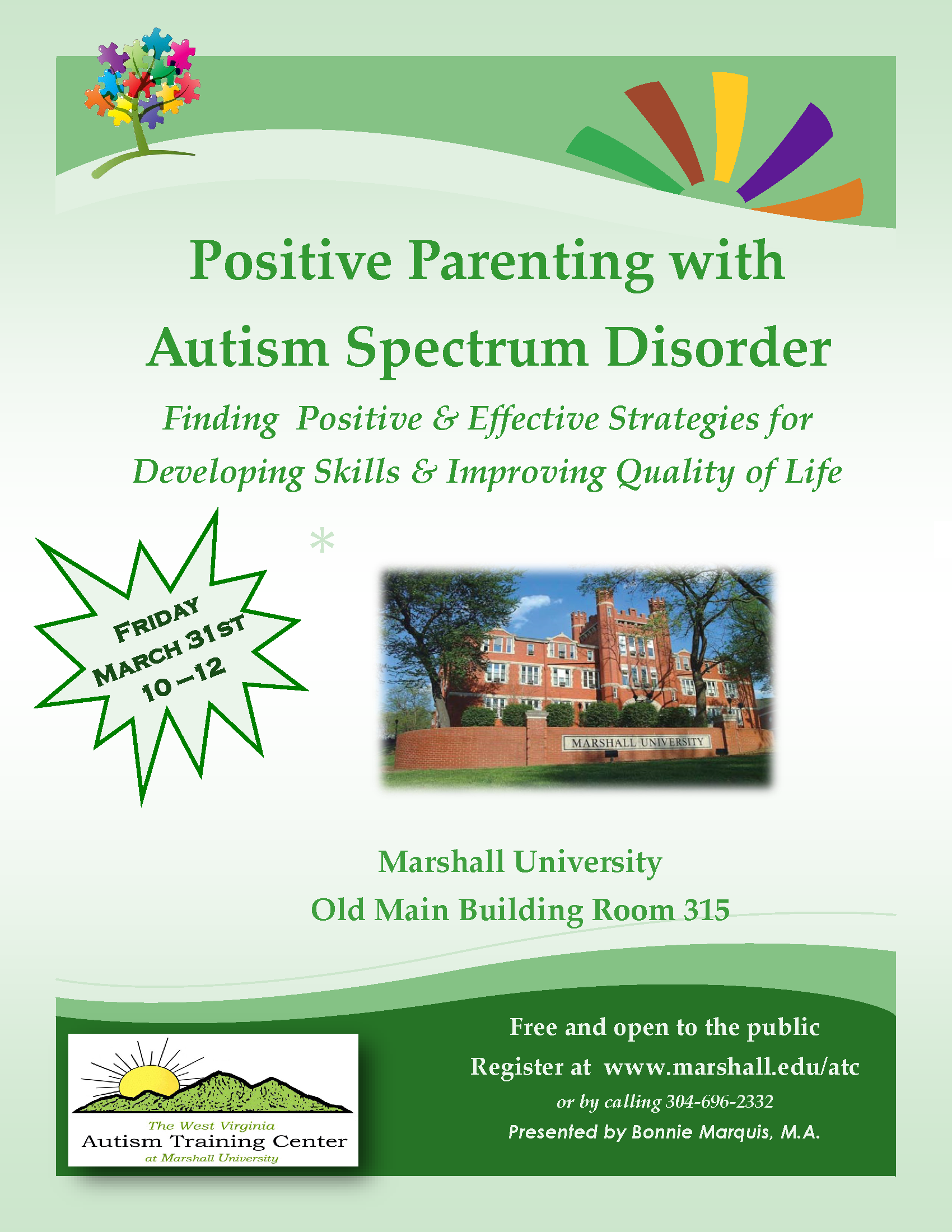 Positive Parenting with Autism Spectrum Disorder

Finding Positive & Effective Strategies for Developing Skills & Improving Quality of Life

*

FRIDAY
MARCH 31ST
10 –12

MARSHALL UNIVERSITY

Marshall University
Old Main Building Room 315

The West Virginia
Autism Training Center
at Marshall University

Free and open to the public
Register at www.marshall.edu/atc
or by calling 304-696-2332
Presented by Bonnie Marquis, M.A.